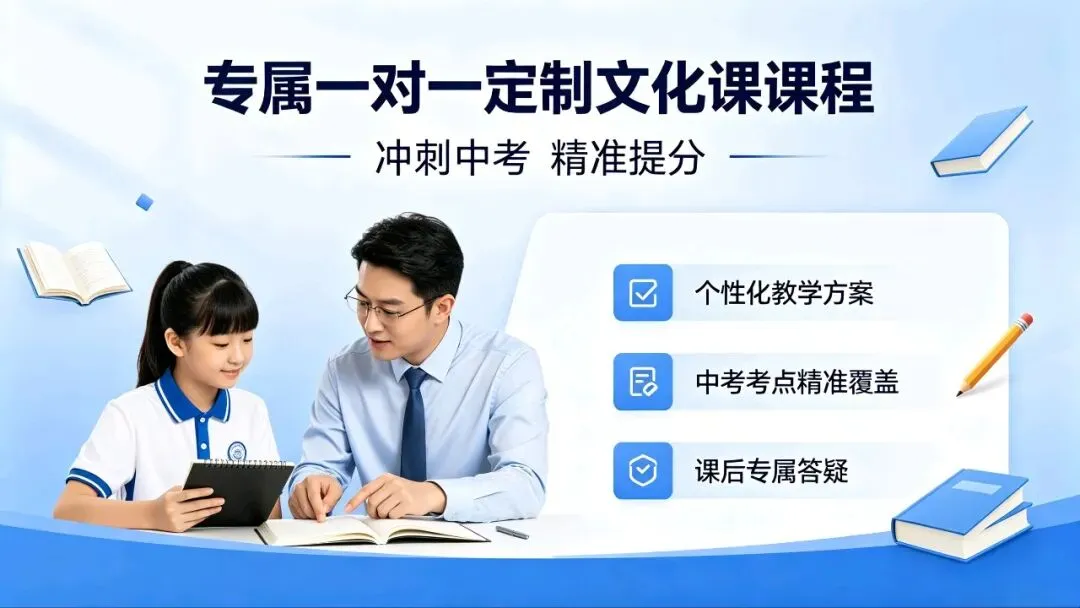 专属一对一定制文化课课程

冲刺中考 精准提分

个性化教学方案

中考考点精准覆盖

课后专属答疑